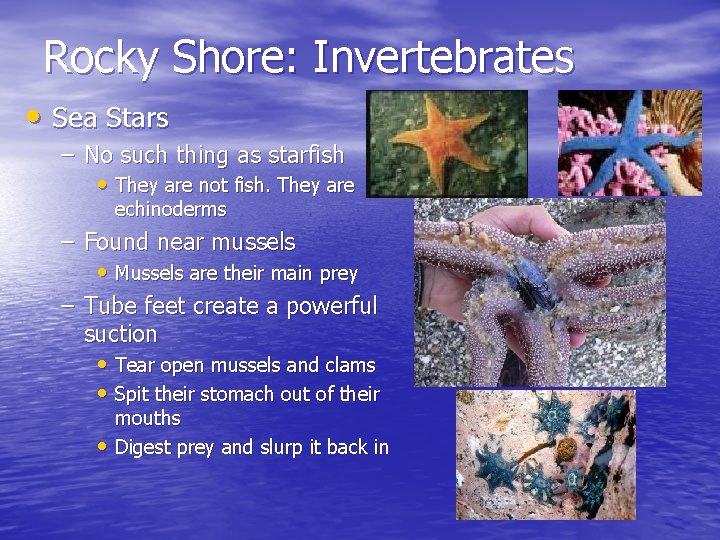 Rocky Shore: Invertebrates

• Sea Stars
– No such thing as starfish
• They are not fish. They are echinoderms
– Found near mussels
• Mussels are their main prey
– Tube feet create a powerful suction
• Tear open mussels and clams
• Spit their stomach out of their mouths
• Digest prey and slurp it back in